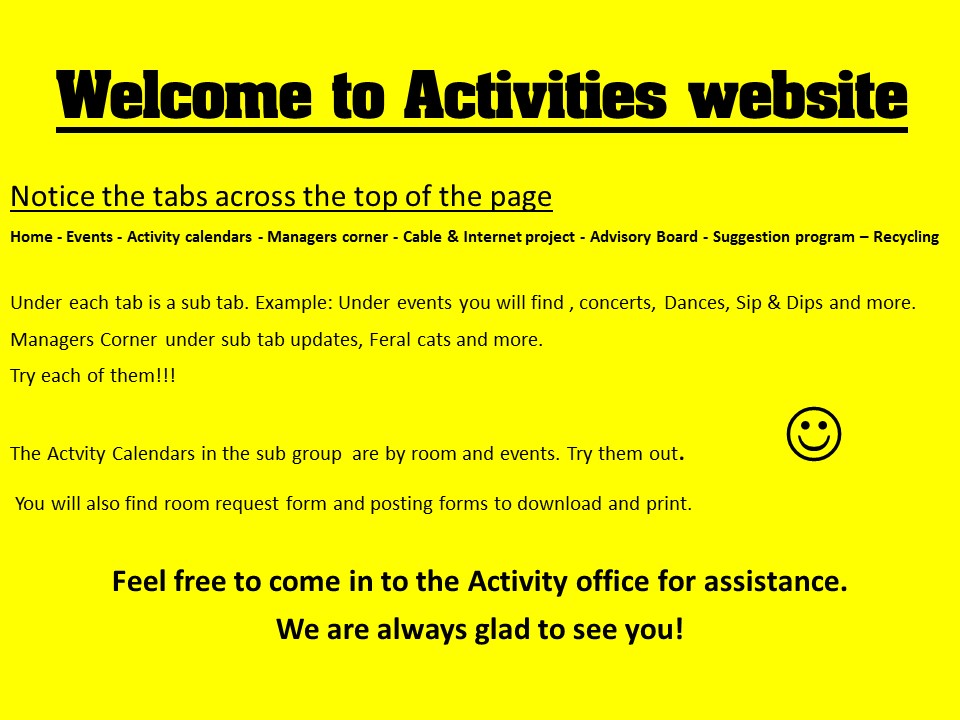 Welcome to Activities website

Notice the tabs across the top of the page

Home - Events - Activity calendars - Managers corner - Cable & Internet project - Advisory Board - Suggestion program – Recycling

Under each tab is a sub tab. Example: Under events you will find , concerts, Dances, Sip & Dips and more.

Managers Corner under sub tab updates, Feral cats and more.

Try each of them!!!

The Actvity Calendars in the sub group are by room and events. Try them out.

You will also find room request form and posting forms to download and print.

Feel free to come in to the Activity office for assistance.

We are always glad to see you!